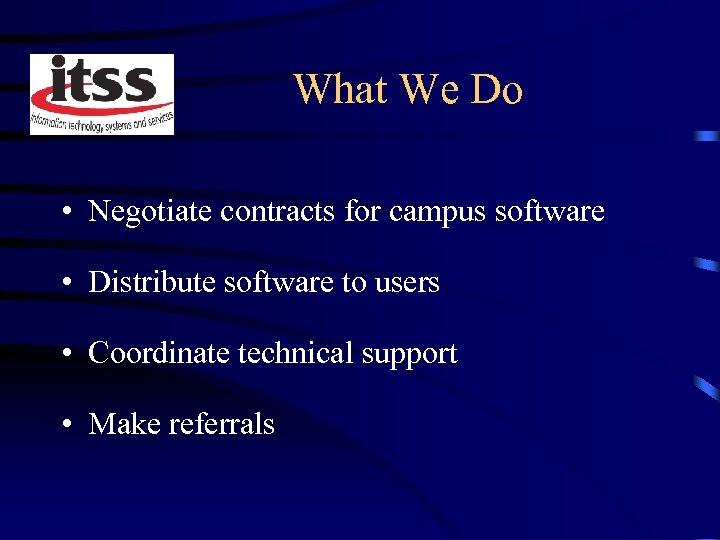 itss
information technology systems and services

What We Do

• Negotiate contracts for campus software

• Distribute software to users

• Coordinate technical support

• Make referrals